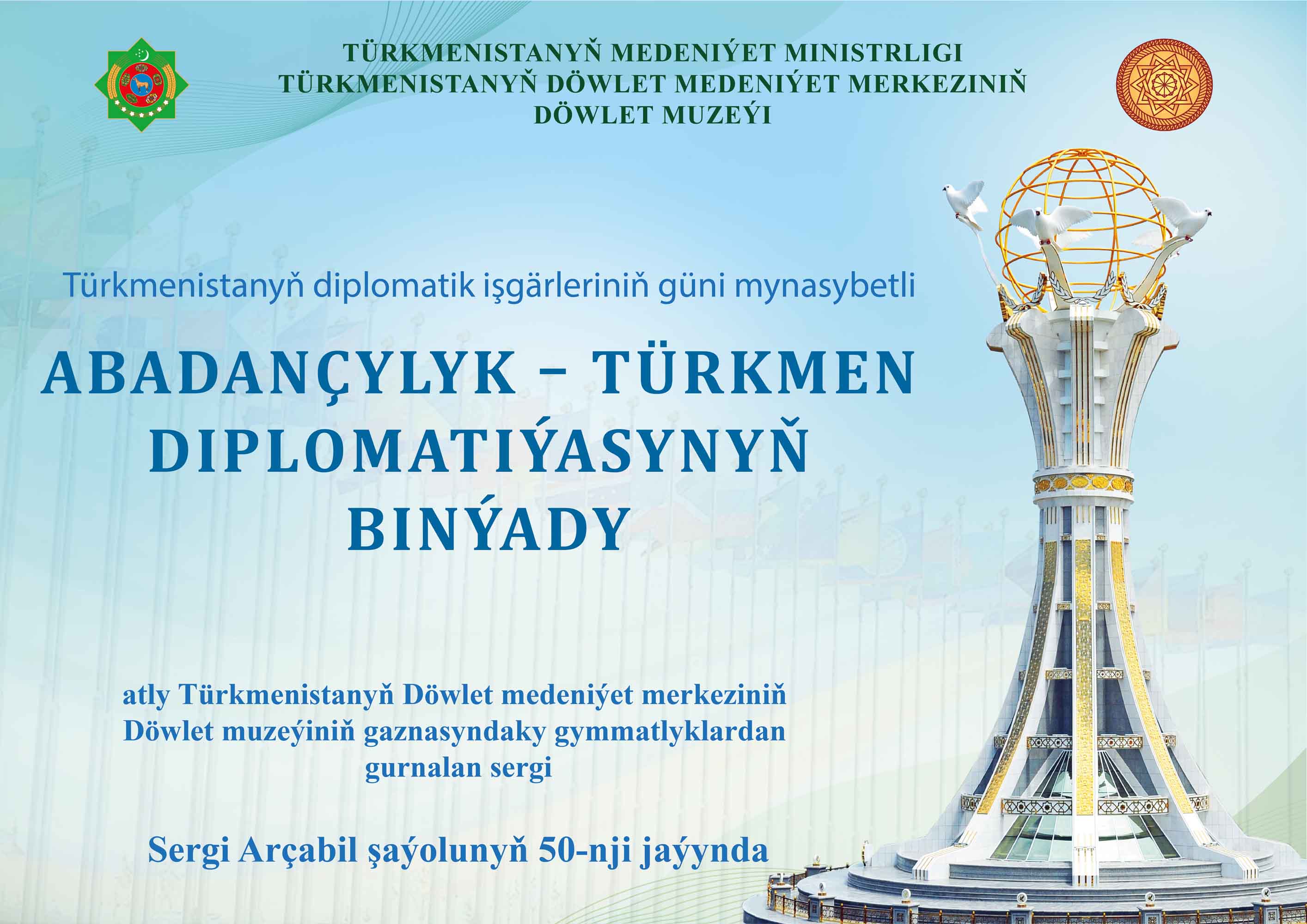 TÜRKMENISTANYŇ MEDENIÝET MINISTRLIGI
TÜRKMENISTANYŇ DÖWLET MEDENIÝET MERKEZINIŇ
DÖWLET MUZEÝI

Türkmenistanyň diplomatik işgärleriniň güni mynasybetli

ABADANÇYLYK – TÜRKMEN DIPLOMATIÝASYNYŇ BINÝADY

atly Türkmenistanyň Döwlet medeniýet merkeziniň Döwlet muzeýiniň gaznasyndaky gymmatlyklardan gurnalan sergi

Sergi Arçabil şaýolunyň 50-nji jaýynda